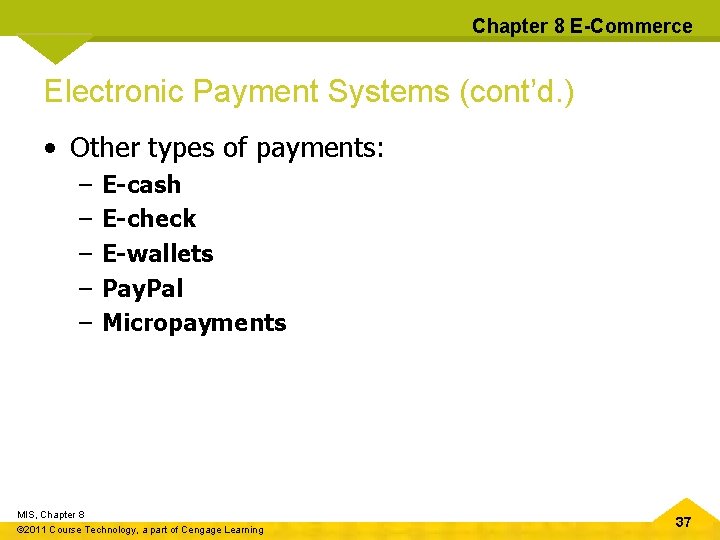 Chapter 8 E-Commerce

Electronic Payment Systems (cont'd.)

• Other types of payments:
  – E-cash
  – E-check
  – E-wallets
  – PayPal
  – Micropayments

MIS, Chapter 8
©2011 Course Technology, a part of Cengage Learning

37